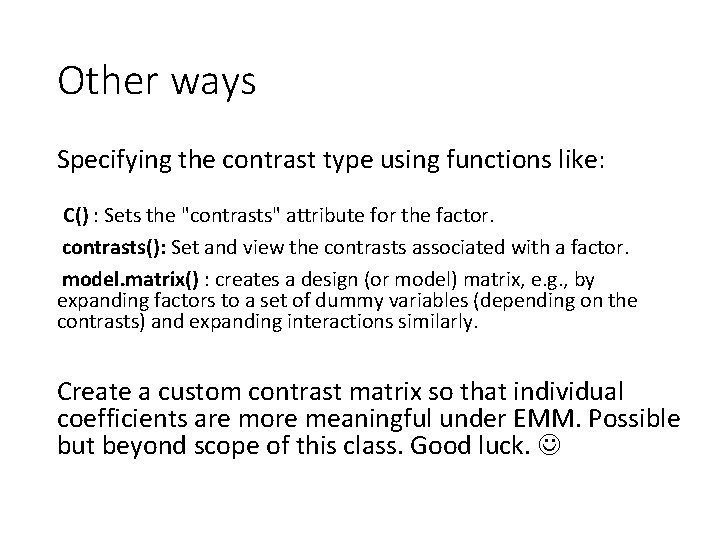 Other ways

Specifying the contrast type using functions like:

C() : Sets the "contrasts" attribute for the factor.

contrasts(): Set and view the contrasts associated with a factor.

model.matrix() : creates a design (or model) matrix, e.g., by expanding factors to a set of dummy variables (depending on the contrasts) and expanding interactions similarly.

Create a custom contrast matrix so that individual coefficients are more meaningful under EMM. Possible but beyond scope of this class. Good luck. ☺